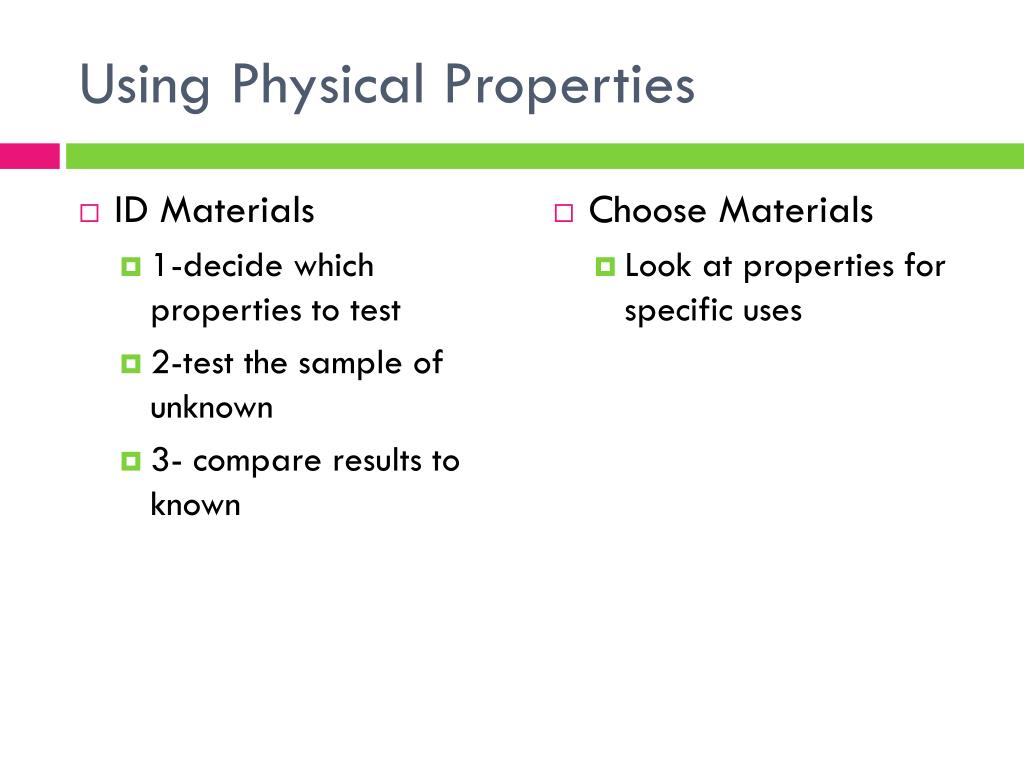 Using Physical Properties

ID Materials

1-decide which properties to test

2-test the sample of unknown

3- compare results to known

Choose Materials

Look at properties for specific uses